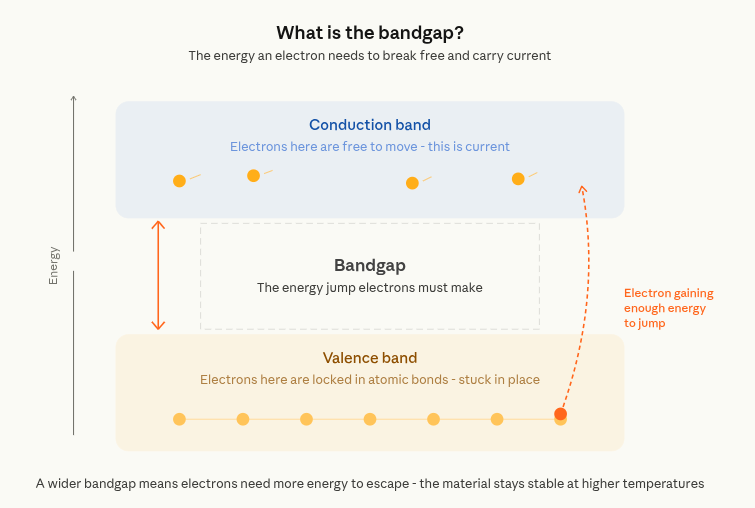 What is the bandgap?
The energy an electron needs to break free and carry current

Energy

Conduction band
Electrons here are free to move - this is current

Bandgap
The energy jump electrons must make

Electron gaining enough energy to jump

Valence band
Electrons here are locked in atomic bonds - stuck in place

A wider bandgap means electrons need more energy to escape - the material stays stable at higher temperatures